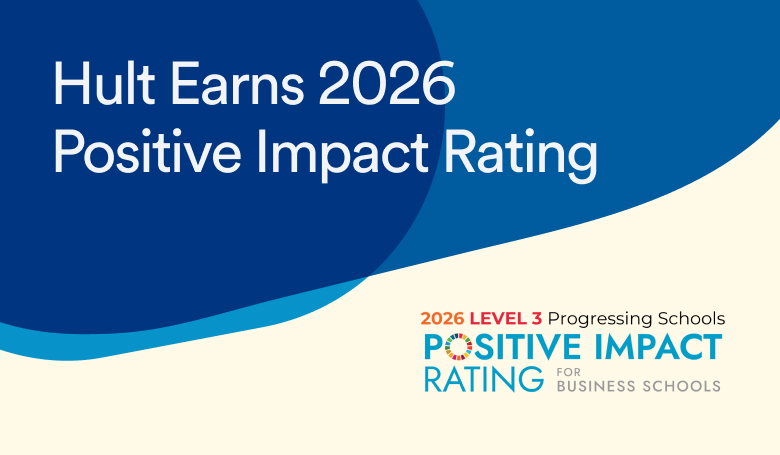 Hult Earns 2026
Positive Impact Rating

2026 LEVEL 3 Progressing Schools
POSITIVE IMPACT
RATING FOR BUSINESS SCHOOLS